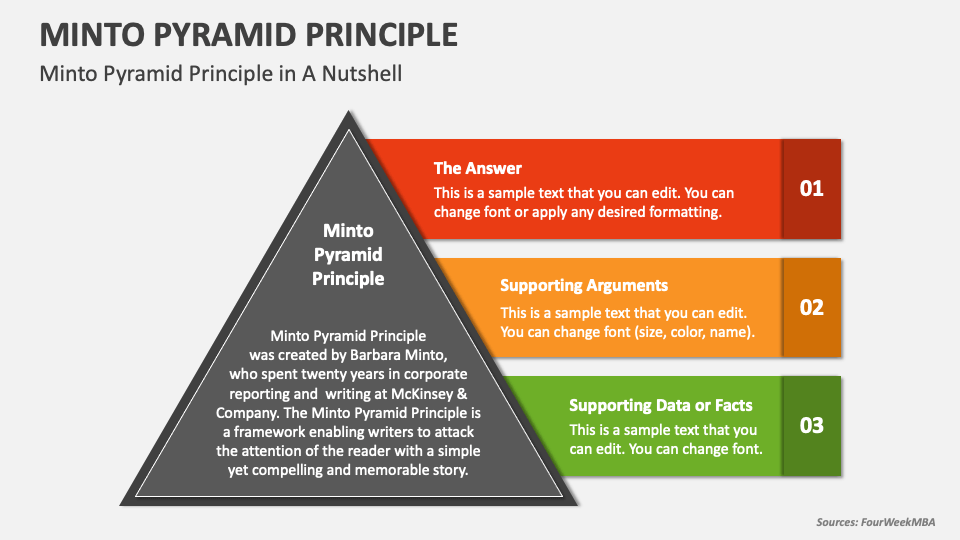 MINTO PYRAMID PRINCIPLE

Minto Pyramid Principle in A Nutshell

Minto Pyramid Principle

Minto Pyramid Principle was created by Barbara Minto, who spent twenty years in corporate reporting and writing at McKinsey & Company. The Minto Pyramid Principle is a framework enabling writers to attack the attention of the reader with a simple yet compelling and memorable story.

The Answer
This is a sample text that you can edit. You can change font or apply any desired formatting.

01

Supporting Arguments
This is a sample text that you can edit. You can change font (size, color, name).

02

Supporting Data or Facts
This is a sample text that you can edit. You can change font.

03

Sources: FourWeekMBA